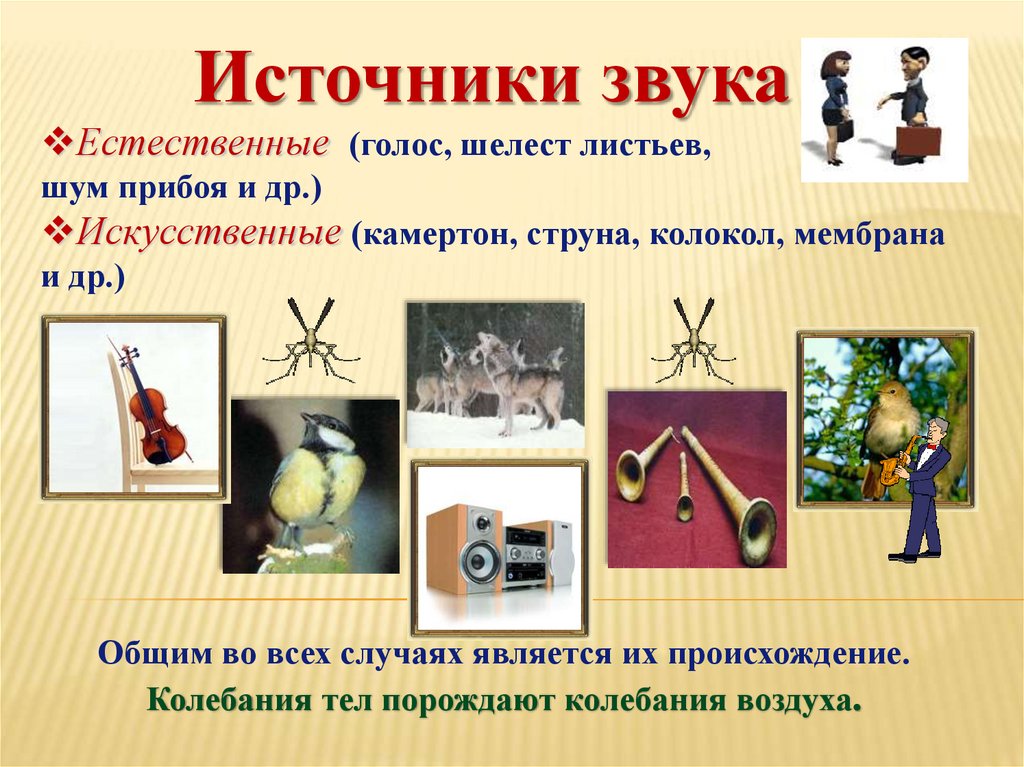 Источники звука

❖Естественные (голос, шелест листьев, шум прибоя и др.)

❖Искусственные (камертон, струна, колокол, мембрана и др.)

Общим во всех случаях является их происхождение.

Колебания тел порождают колебания воздуха.